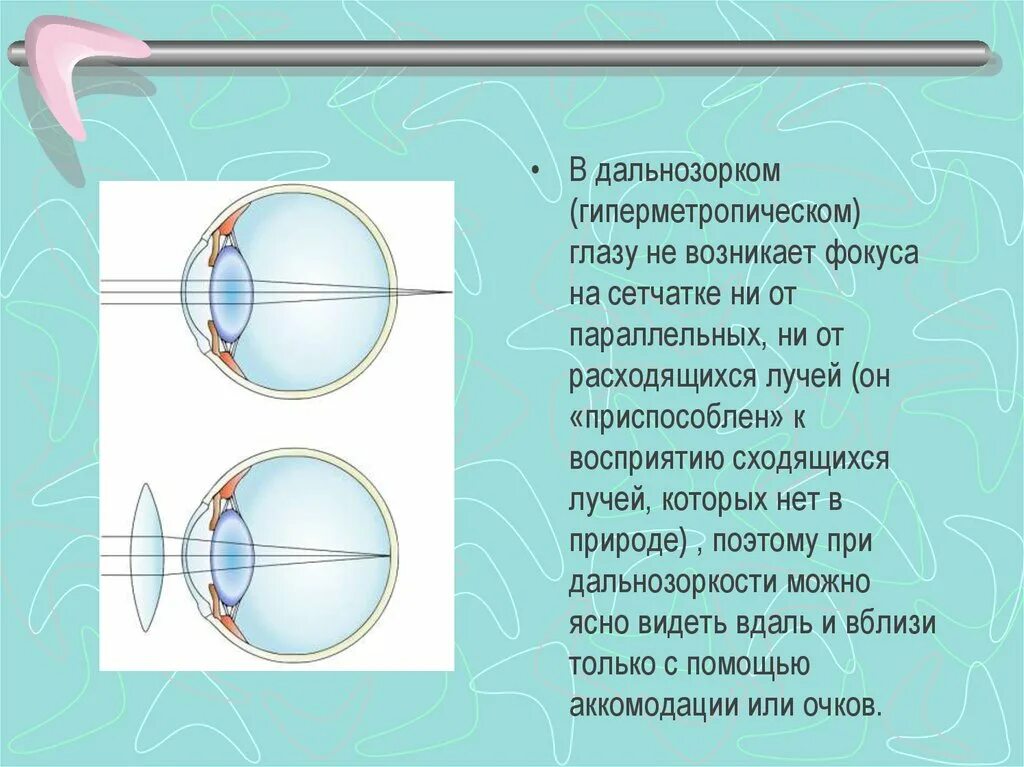 • В дальнозорком (гиперметропическом) глазу не возникает фокуса на сетчатке ни от параллельных, ни от расходящихся лучей (он «приспособлен» к восприятию сходящихся лучей, которых нет в природе) , поэтому при дальнозоркости можно ясно видеть вдаль и вблизи только с помощью аккомодации или очков.